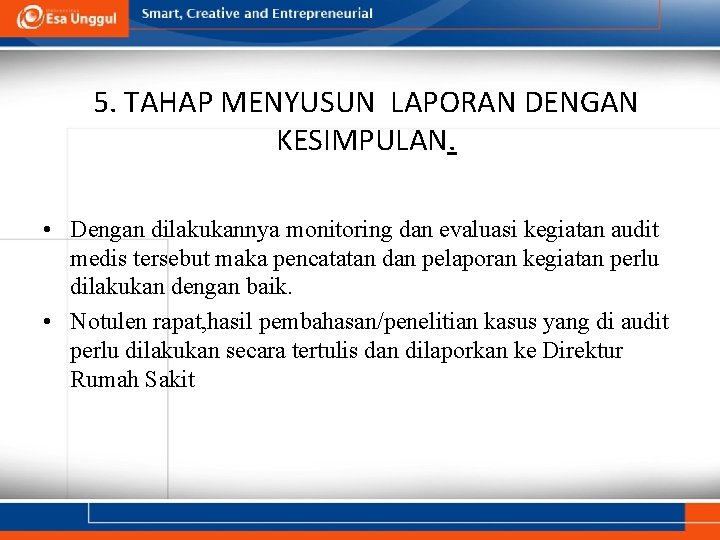 Esa Unggul

Smart, Creative and Entrepreneurial

5. TAHAP MENYUSUN LAPORAN DENGAN KESIMPULAN.

• Dengan dilakukannya monitoring dan evaluasi kegiatan audit medis tersebut maka pencatatan dan pelaporan kegiatan perlu dilakukan dengan baik.

• Notulen rapat,hasil pembahasan/penelitian kasus yang di audit perlu dilakukan secara tertulis dan dilaporkan ke Direktur Rumah Sakit